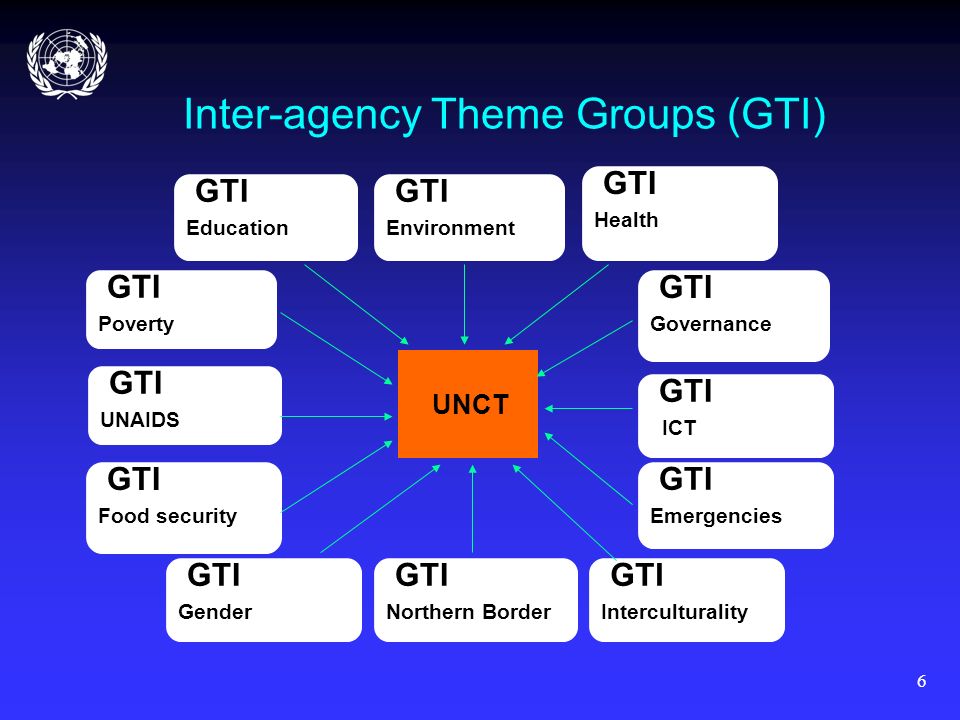 Inter-agency Theme Groups (GTI)

GTI
Education

GTI
Environment

GTI
Health

GTI
Poverty

GTI
Governance

GTI
UNAIDS

UNCT

GTI
ICT

GTI
Food security

GTI
Emergencies

GTI
Gender

GTI
Northern Border

GTI
Interculturality

6